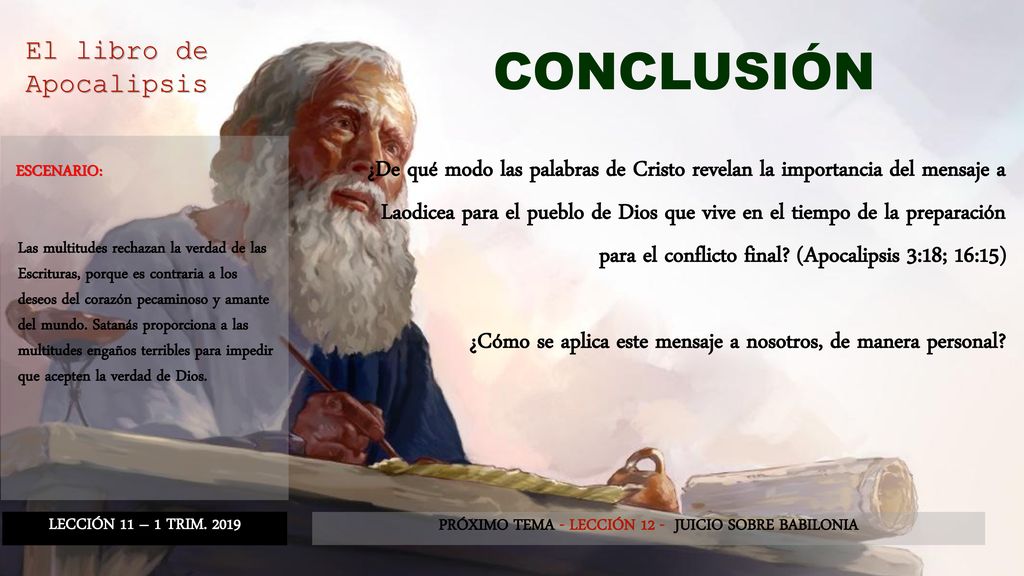 El libro de Apocalipsis

CONCLUSIÓN

ESCENARIO:

Las multitudes rechazan la verdad de las Escrituras, porque es contraria a los deseos del corazón pecaminoso y amante del mundo. Satanás proporciona a las multitudes engaños terribles para impedir que acepten la verdad de Dios.

¿De qué modo las palabras de Cristo revelan la importancia del mensaje a Laodicea para el pueblo de Dios que vive en el tiempo de la preparación para el conflicto final? (Apocalipsis 3:18; 16:15)

¿Cómo se aplica este mensaje a nosotros, de manera personal?

LECCIÓN 11 – 1 TRIM. 2019

PRÓXIMO TEMA - LECCIÓN 12 - JUICIO SOBRE BABILONIA